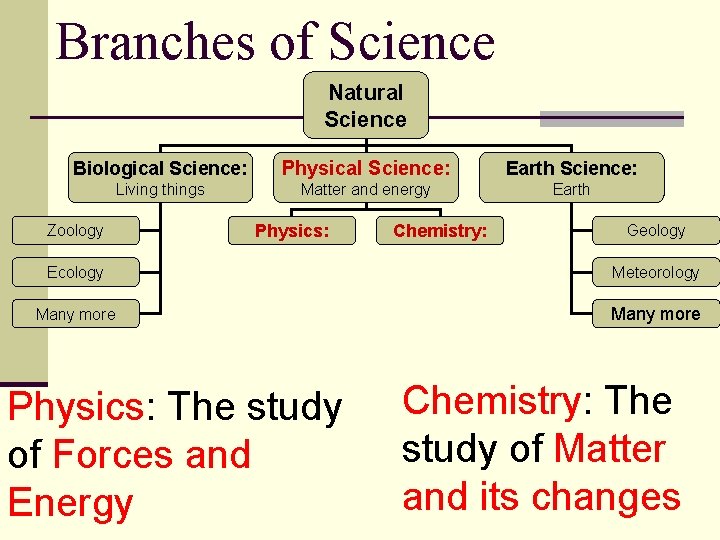 Branches of Science

Natural Science

Biological Science: Living things

Physical Science: Matter and energy

Earth Science: Earth

Zoology

Ecology

Many more

Physics:

Chemistry:

Geology

Meteorology

Many more

Physics: The study of Forces and Energy

Chemistry: The study of Matter and its changes